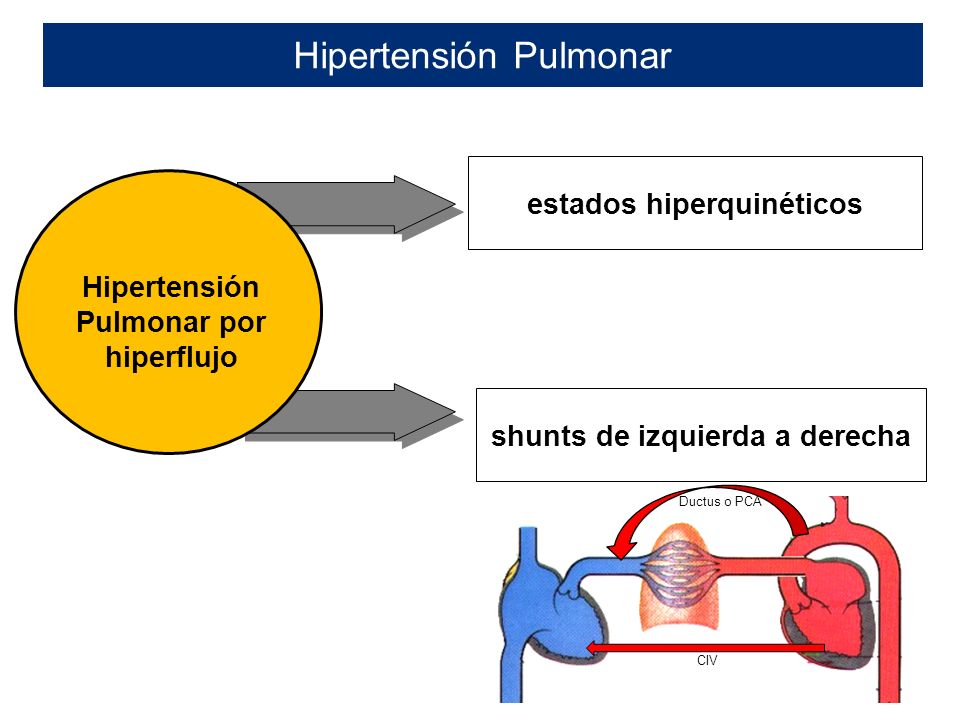 Hipertensión Pulmonar

Hipertensión Pulmonar por hiperflujo

estados hiperquinéticos

shunts de izquierda a derecha

Ductus o PCA

CIV